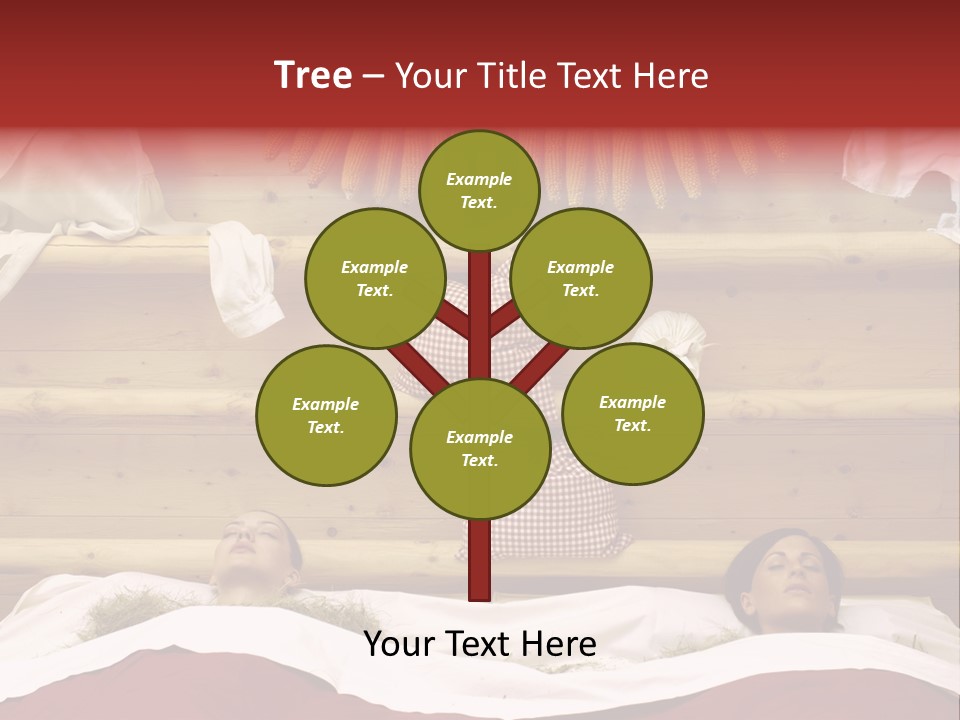 Tree – Your Title Text Here

Example Text.

Example Text.

Example Text.

Example Text.

Example Text.

Example Text.

Your Text Here